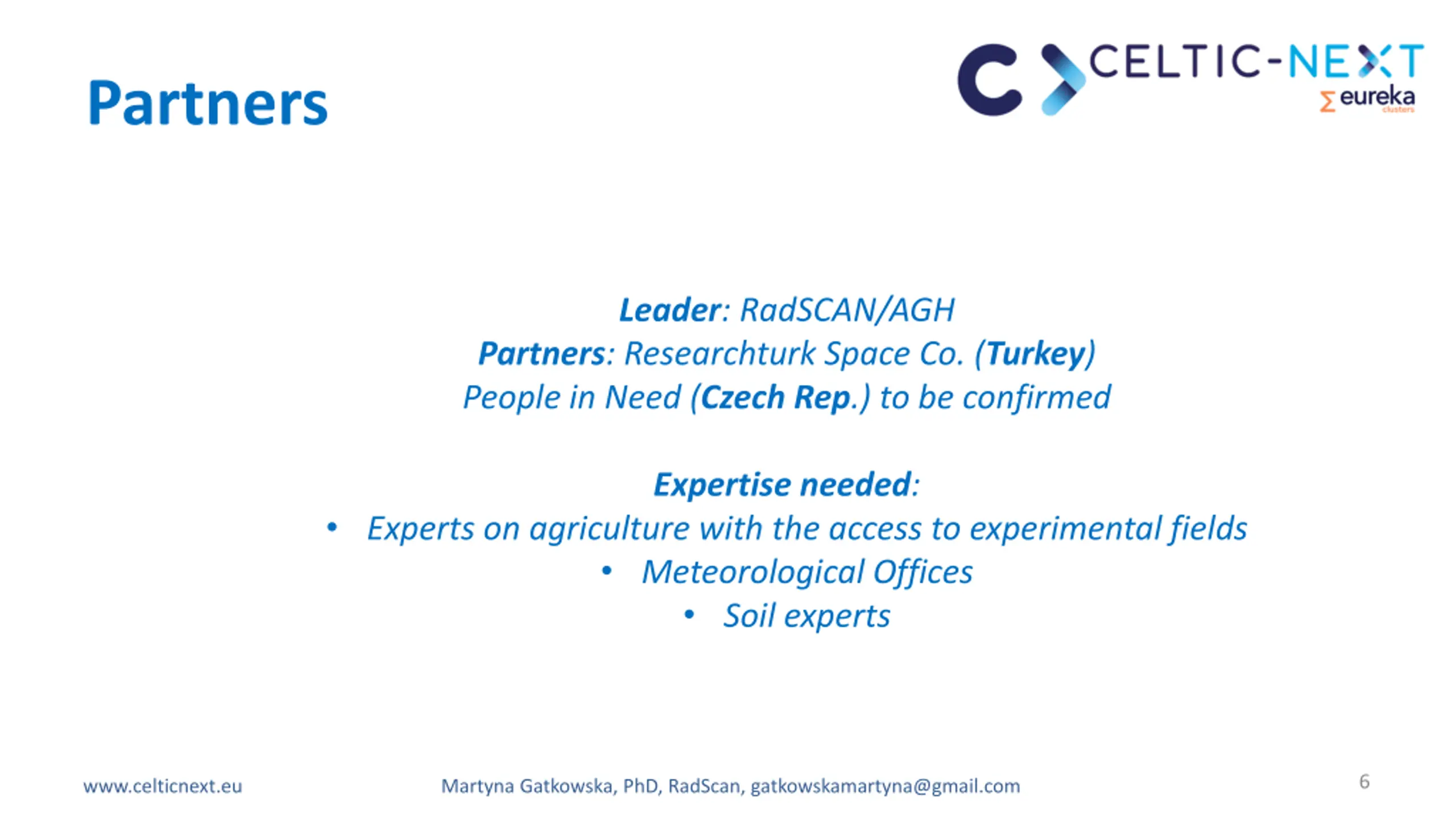 Partners

CELTIC-NEXT
eureka
clusters

Leader: RadSCAN/AGH
Partners: Researchturk Space Co. (Turkey)
People in Need (Czech Rep.) to be confirmed

Expertise needed:
• Experts on agriculture with the access to experimental fields
• Meteorological Offices
• Soil experts

www.celticnext.eu
Martyna Gatkowska, PhD, RadScan, gatkowskamartyna@gmail.com
6